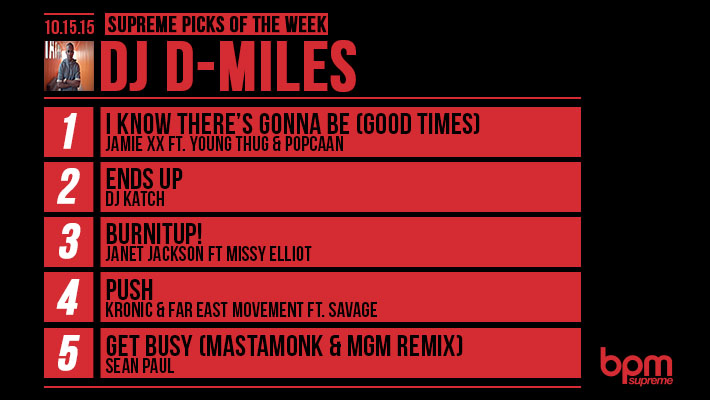 10.15.15

SUPREME PICKS OF THE WEEK

DJ D-MILES

1
I KNOW THERE'S GONNA BE (GOOD TIMES)
JAMIE XX FT. YOUNG THUG & POPCAAN

2
ENDS UP
DJ KATCH

3
BURNITUP!
JANET JACKSON FT MISSY ELLIOT

4
PUSH
KRONIC & FAR EAST MOVEMENT FT. SAVAGE

5
GET BUSY (MASTAMONK & MGM REMIX)
SEAN PAUL

bpm
supreme